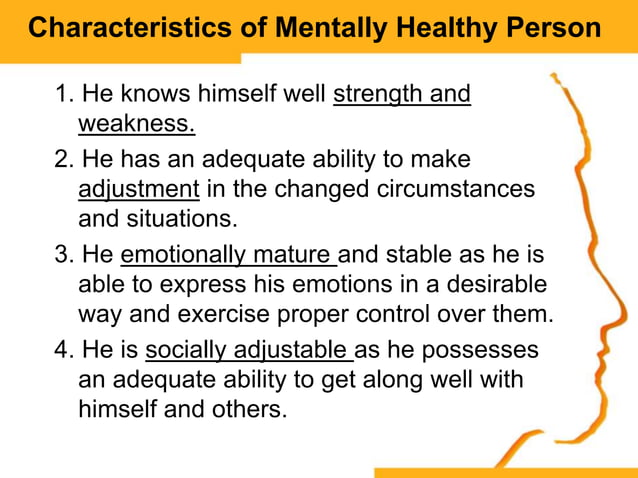 Characteristics of Mentally Healthy Person

1. He knows himself well strength and weakness.

2. He has an adequate ability to make adjustment in the changed circumstances and situations.

3. He emotionally mature and stable as he is able to express his emotions in a desirable way and exercise proper control over them.

4. He is socially adjustable as he possesses an adequate ability to get along well with himself and others.